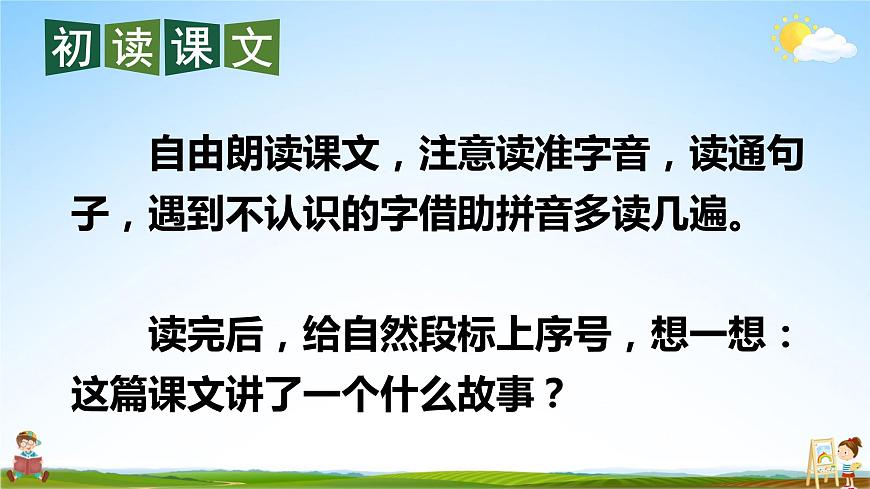 初读课文

自由朗读课文，注意读准字音，读通句子，遇到不认识的字借助拼音多读几遍。

读完后，给自然段标上序号，想一想：这篇课文讲了一个什么故事？